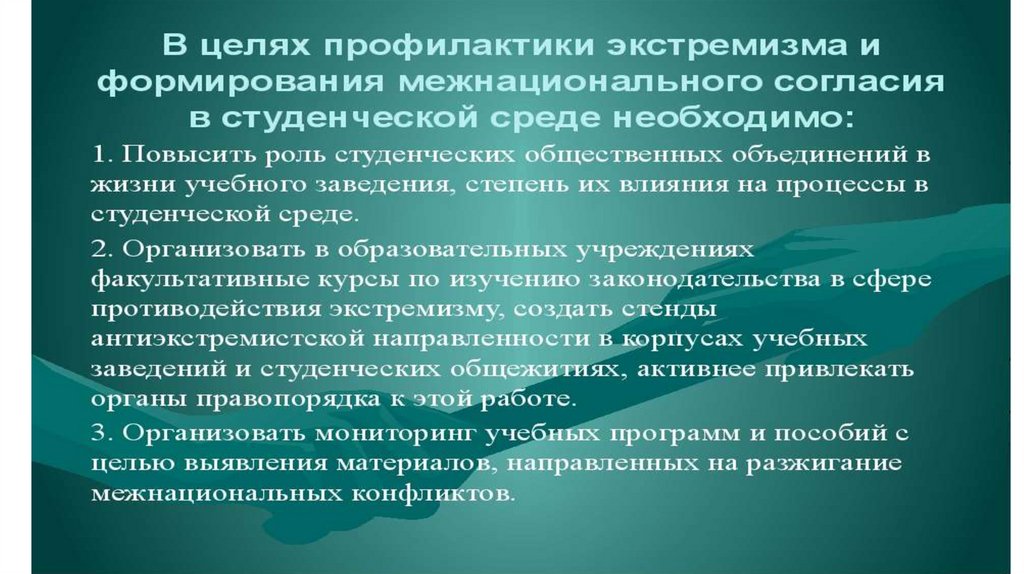 В целях профилактики экстремизма и формирования межнационального согласия в студенческой среде необходимо:

1. Повысить роль студенческих общественных объединений в жизни учебного заведения, степень их влияния на процессы в студенческой среде.

2. Организовать в образовательных учреждениях факультативные курсы по изучению законодательства в сфере противодействия экстремизму, создать стенды антиэкстремистской направленности в корпусах учебных заведений и студенческих общежитиях, активнее привлекать органы правопорядка к этой работе.

3. Организовать мониторинг учебных программ и пособий с целью выявления материалов, направленных на разжигание межнациональных конфликтов.